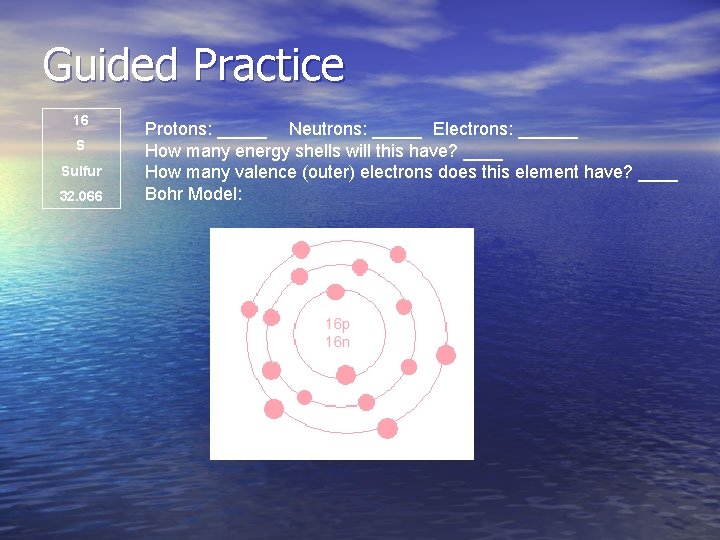 Guided Practice

16
S
Sulfur
32.066

Protons: _____ Neutrons: _____ Electrons: ______
How many energy shells will this have? ____
How many valence (outer) electrons does this element have? ____
Bohr Model:

16p
16n